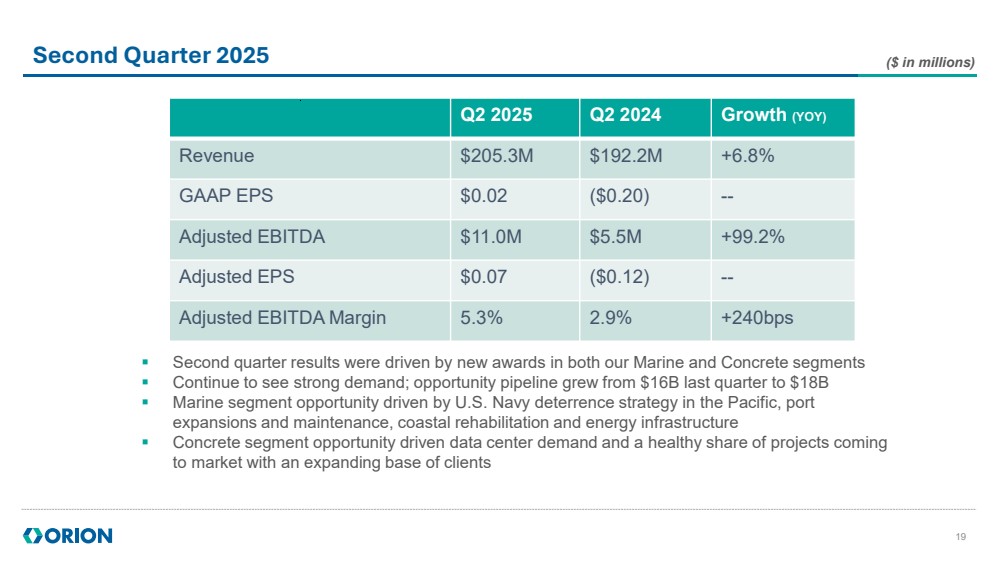 Second Quarter 2025

($ in millions)

| | Q2 2025 | Q2 2024 | Growth (YOY) |
|---|---|---|---|
| Revenue | \$205.3M | \$192.2M | +6.8% |
| GAAP EPS | \$0.02 | (\$0.20) | -- |
| Adjusted EBITDA | \$11.0M | \$5.5M | +99.2% |
| Adjusted EPS | \$0.07 | (\$0.12) | -- |
| Adjusted EBITDA Margin | 5.3% | 2.9% | +240bps |

▪ Second quarter results were driven by new awards in both our Marine and Concrete segments
▪ Continue to see strong demand; opportunity pipeline grew from \$16B last quarter to \$18B
▪ Marine segment opportunity driven by U.S. Navy deterrence strategy in the Pacific, port expansions and maintenance, coastal rehabilitation and energy infrastructure
▪ Concrete segment opportunity driven data center demand and a healthy share of projects coming to market with an expanding base of clients

ORION

19